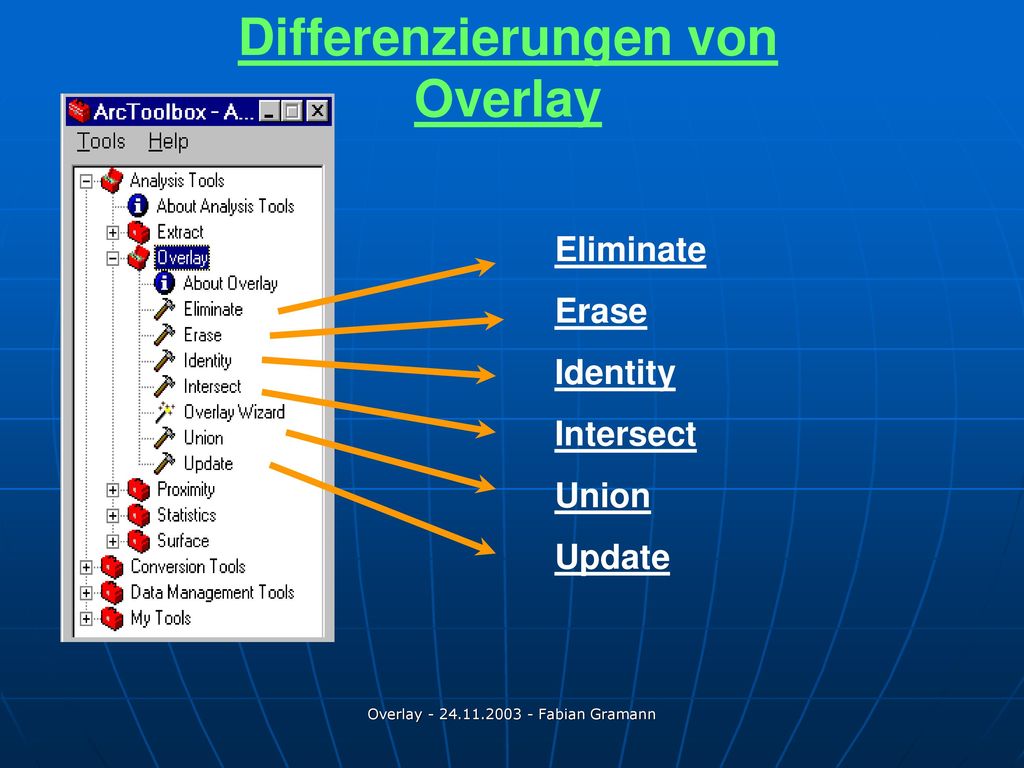 Differenzierungen von Overlay

ArcToolbox - A...

Tools Help

Analysis Tools
About Analysis Tools
Extract
Overlay
About Overlay
Eliminate
Erase
Identity
Intersect
Overlay Wizard
Union
Update
Proximity
Statistics
Surface
Conversion Tools
Data Management Tools
My Tools

Eliminate
Erase
Identity
Intersect
Union
Update

Overlay - 24.11.2003 - Fabian Gramann